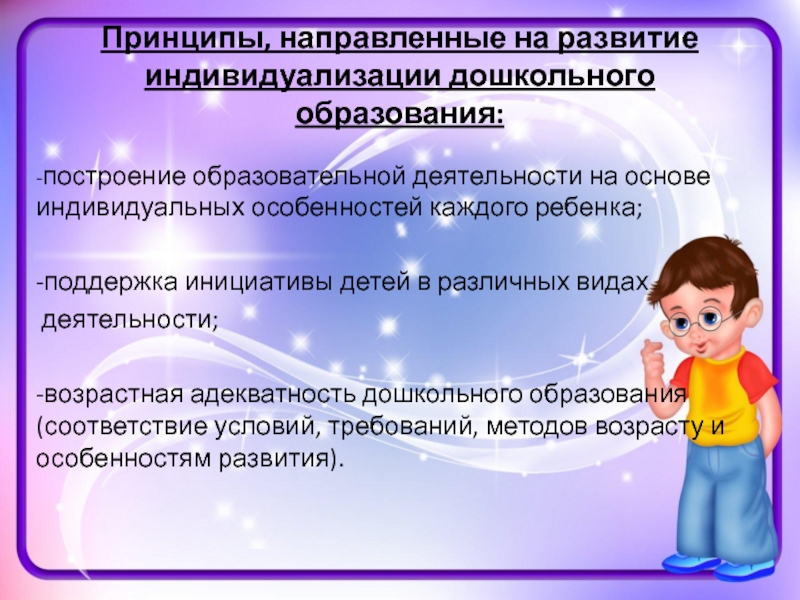 Принципы, направленные на развитие индивидуализации дошкольного образования:

-построение образовательной деятельности на основе индивидуальных особенностей каждого ребенка;

-поддержка инициативы детей в различных видах деятельности;

-возрастная адекватность дошкольного образования (соответствие условий, требований, методов возрасту и особенностям развития).